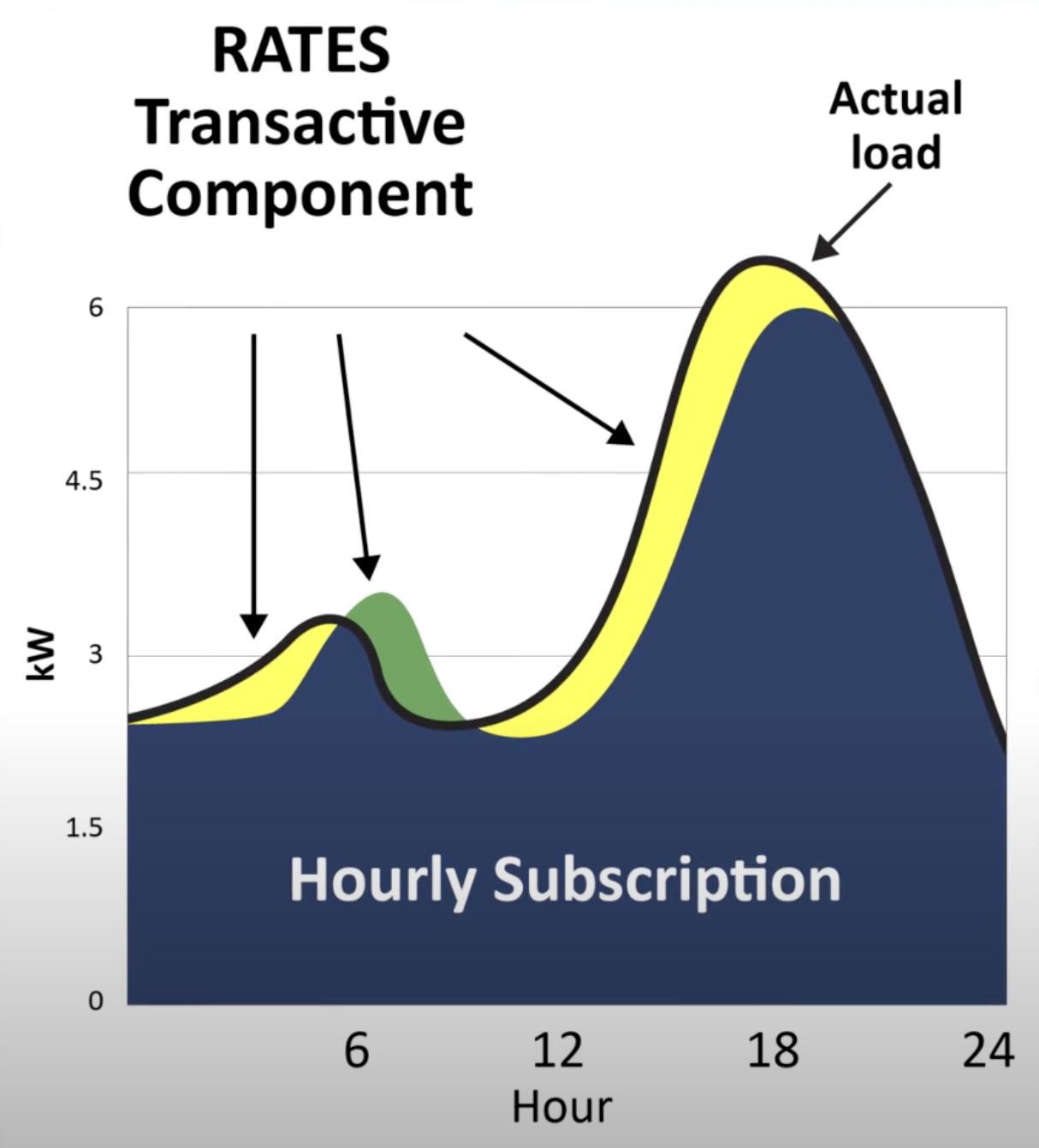 RATES
Transactive
Component

Actual
load

6
4.5
3
1.5
0

kW

Hourly Subscription

6
12
18
24
Hour